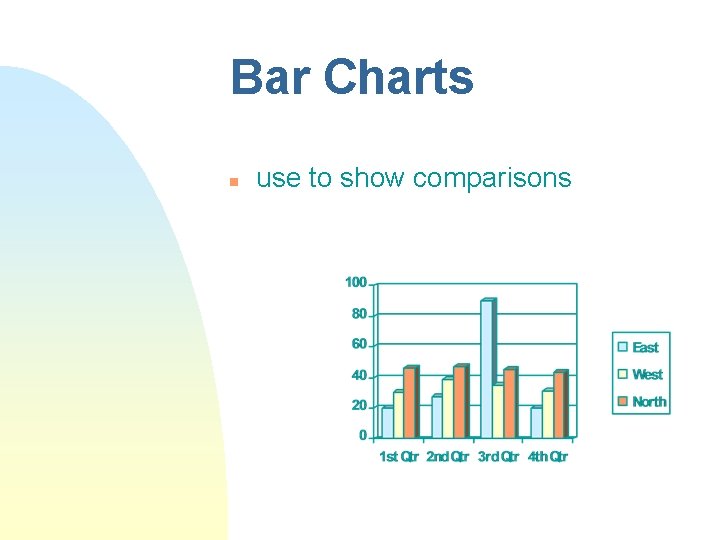 Bar Charts

• use to show comparisons

100
80
60
40
20
0

1st Qtr 2nd Qtr 3rd Qtr 4th Qtr

East
West
North